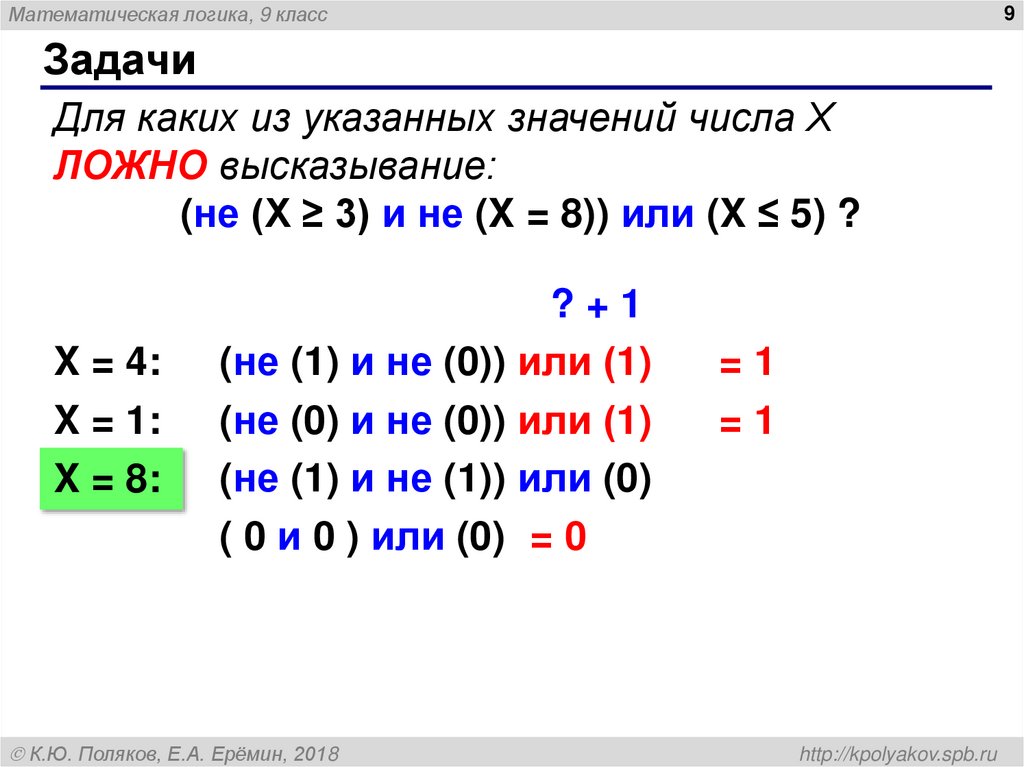 Математическая логика, 9 класс

9

Задачи

Для каких из указанных значений числа X ЛОЖНО высказывание:

(не (X ≥ 3) и не (X = 8)) или (X ≤ 5) ?

? + 1

X = 4: (не (1) и не (0)) или (1) = 1

X = 1: (не (0) и не (0)) или (1) = 1

X = 8: (не (1) и не (1)) или (0)

( 0 и 0 ) или (0) = 0

© К.Ю. Поляков, Е.А. Ерёмин, 2018

http://kpolyakov.spb.ru